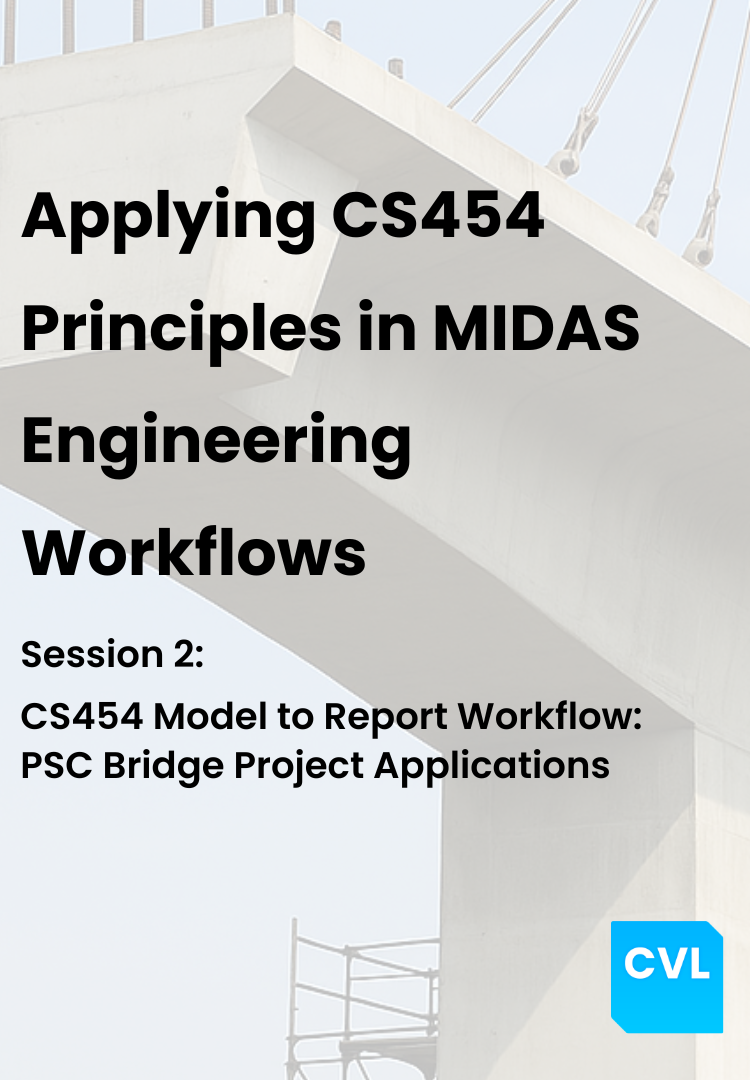 Applying CS454 Principles in MIDAS Engineering Workflows

Session 2:

CS454 Model to Report Workflow: PSC Bridge Project Applications

CVL